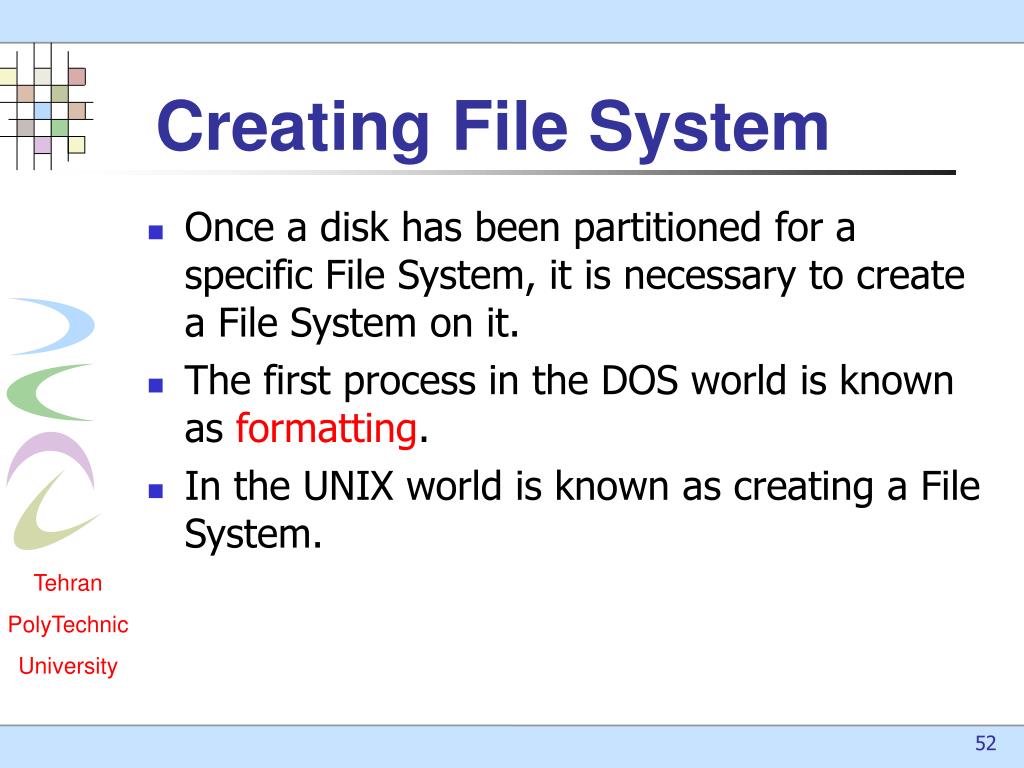 Creating File System

- Once a disk has been partitioned for a specific File System, it is necessary to create a File System on it.
- The first process in the DOS world is known as formatting.
- In the UNIX world is known as creating a File System.

Tehran
PolyTechnic
University

52